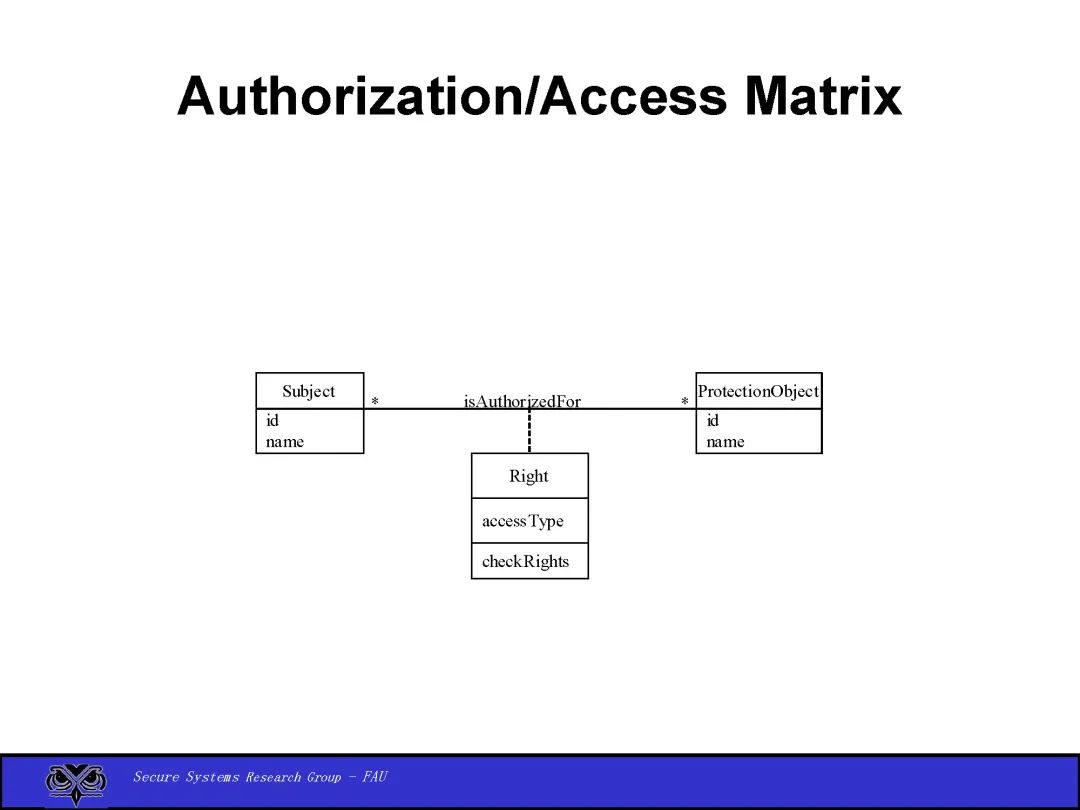 Authorization/Access Matrix

Subject
id
name

*

isAuthorizedFor

*

ProtectionObject
id
name

Right
accessType
checkRights

Secure Systems Research Group - FAU